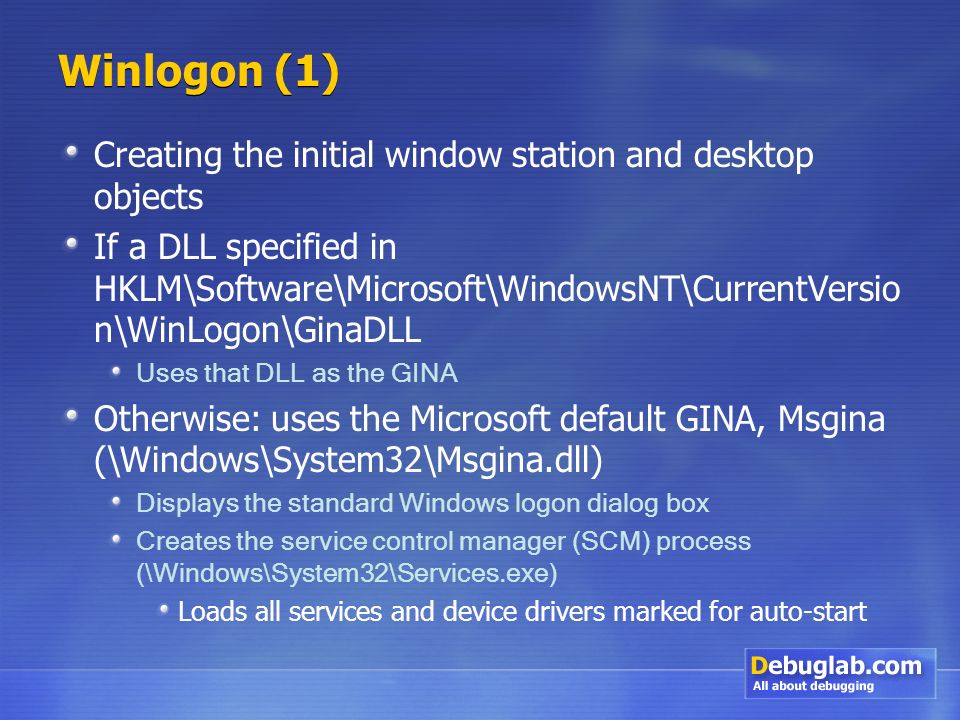 Winlogon (1)

Creating the initial window station and desktop objects

If a DLL specified in HKLM\Software\Microsoft\WindowsNT\CurrentVersion\WinLogon\GinaDLL

Uses that DLL as the GINA

Otherwise: uses the Microsoft default GINA, Msgina (\Windows\System32\Msgina.dll)

Displays the standard Windows logon dialog box

Creates the service control manager (SCM) process (\Windows\System32\Services.exe)

Loads all services and device drivers marked for auto-start

Debuglab.com
All about debugging